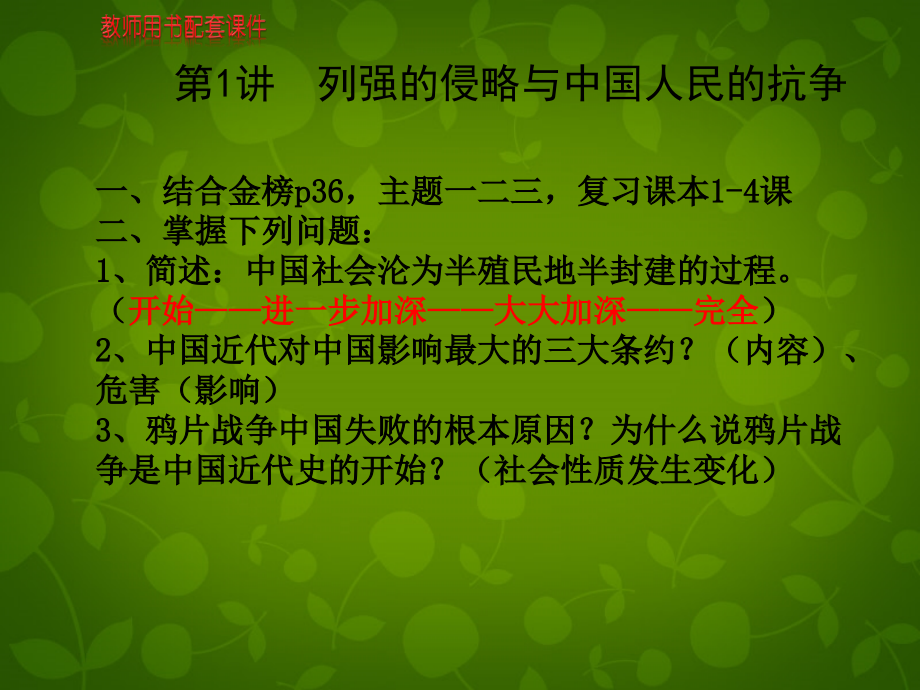 教师用书配套课件

第1讲　列强的侵略与中国人民的抗争

一、结合金榜p36，主题一二三，复习课本1-4课
二、掌握下列问题：
1、简述：中国社会沦为半殖民地半封建的过程。（开始——进一步加深——大大加深——完全）
2、中国近代对中国影响最大的三大条约？（内容）、危害（影响）
3、鸦片战争中国失败的根本原因？为什么说鸦片战争是中国近代史的开始？（社会性质发生变化）